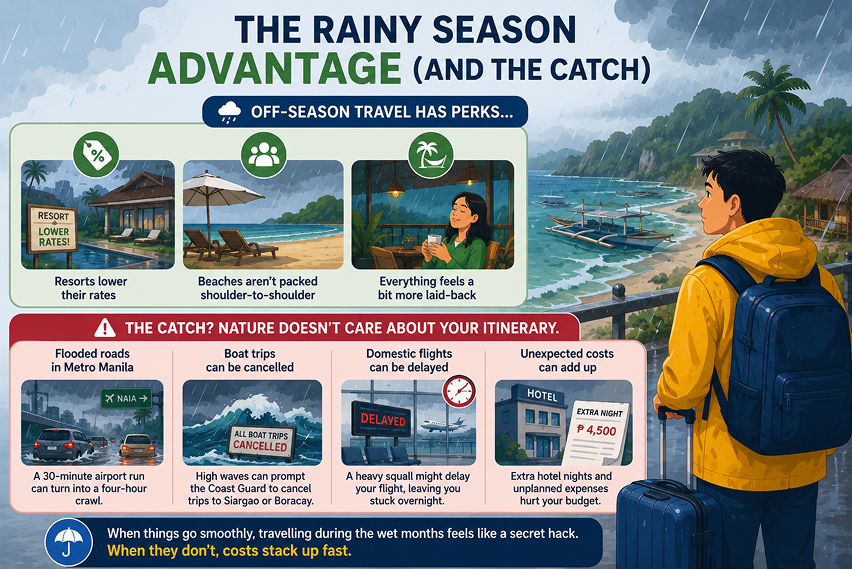 THE RAINY SEASON
ADVANTAGE (AND THE CATCH)

OFF-SEASON TRAVEL HAS PERKS...

RESORT
LOWER
RATES!

Resorts lower their rates

Beaches aren't packed shoulder-to-shoulder

Everything feels a bit more laid-back

THE CATCH? NATURE DOESN'T CARE ABOUT YOUR ITINERARY.

Flooded roads in Metro Manila

NAIA →

A 30-minute airport run can turn into a four-hour crawl.

Boat trips can be cancelled

ALL BOAT TRIPS
CANCELLED

High waves can prompt the Coast Guard to cancel trips to Siargao or Boracay.

Domestic flights can be delayed

DELAYED

A heavy squall might delay your flight, leaving you stuck overnight.

Unexpected costs can add up

HOTEL

EXTRA NIGHT
₱ 4,500

Extra hotel nights and unplanned expenses hurt your budget.

When things go smoothly, travelling during the wet months feels like a secret hack.
When they don't, costs stack up fast.